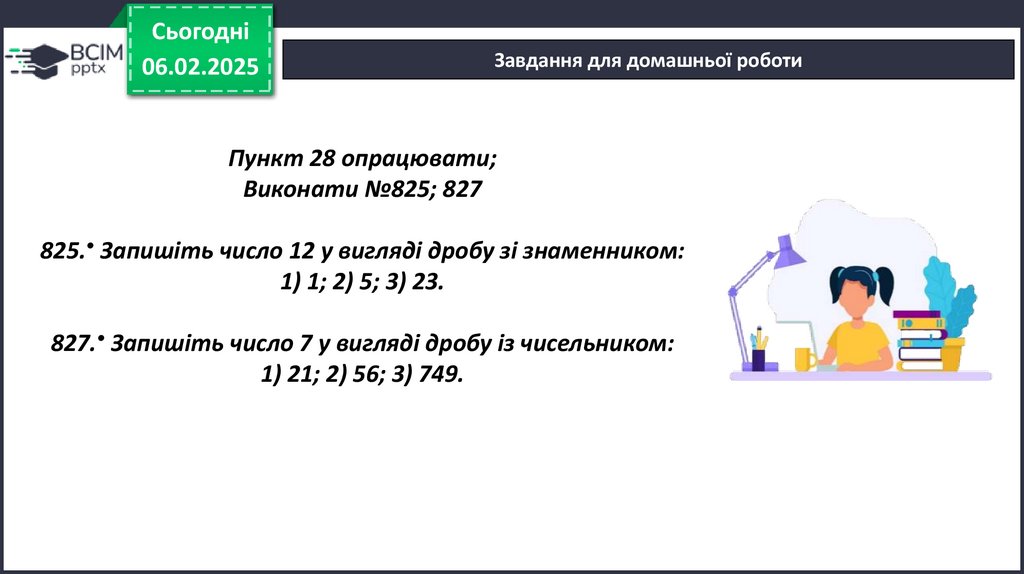 ВСІМ pptx

Сьогодні 06.02.2025

Завдання для домашньої роботи

Пункт 28 опрацювати;
Виконати №825; 827

825.• Запишіть число 12 у вигляді дробу зі знаменником:
1) 1; 2) 5; 3) 23.

827.• Запишіть число 7 у вигляді дробу із чисельником:
1) 21; 2) 56; 3) 749.